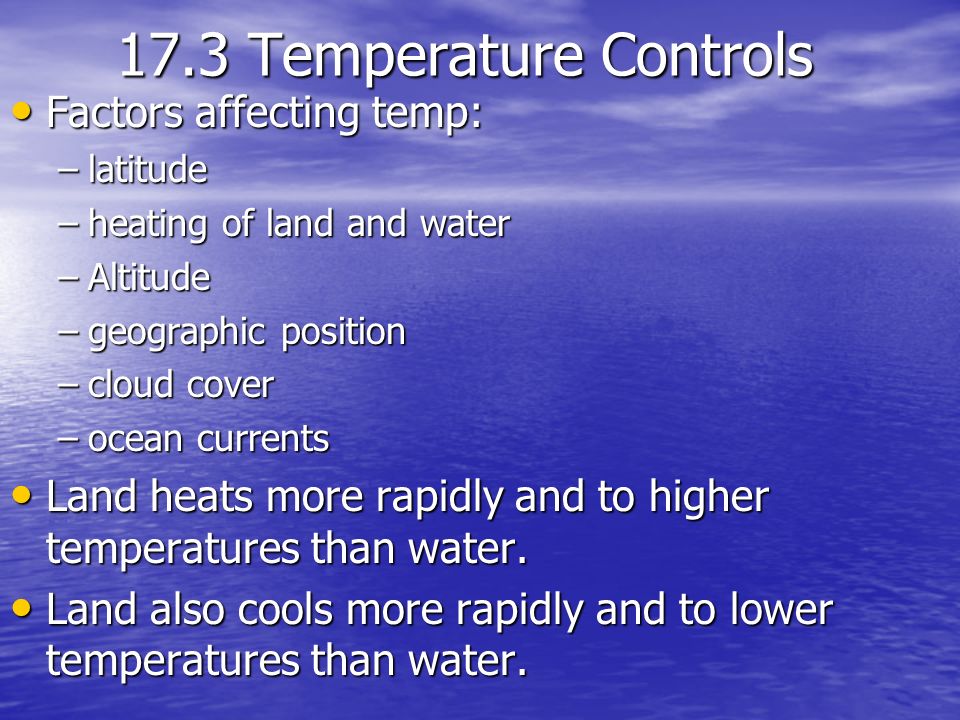 17.3 Temperature Controls

• Factors affecting temp:
– latitude
– heating of land and water
– Altitude
– geographic position
– cloud cover
– ocean currents

• Land heats more rapidly and to higher temperatures than water.

• Land also cools more rapidly and to lower temperatures than water.